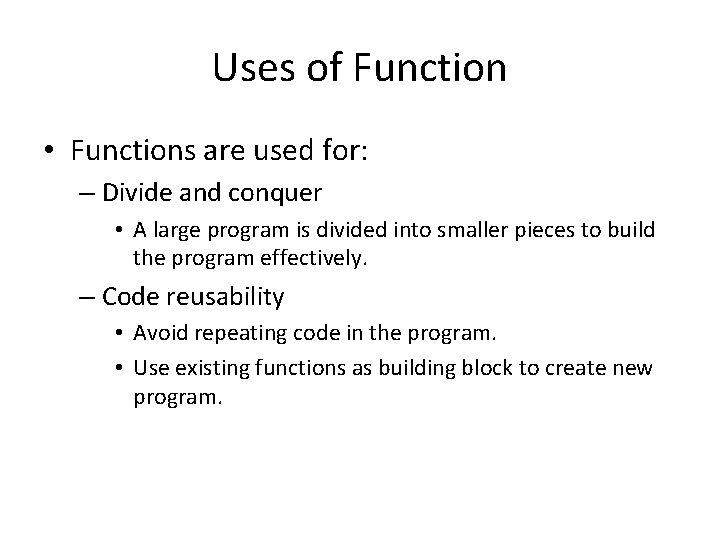 Uses of Function

• Functions are used for:

– Divide and conquer

• A large program is divided into smaller pieces to build the program effectively.

– Code reusability

• Avoid repeating code in the program.

• Use existing functions as building block to create new program.